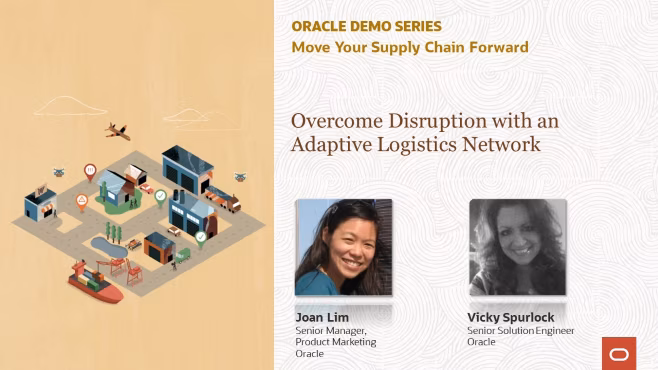 ORACLE DEMO SERIES
Move Your Supply Chain Forward

Overcome Disruption with an Adaptive Logistics Network

Joan Lim
Senior Manager, Product Marketing
Oracle

Vicky Spurlock
Senior Solution Engineer
Oracle